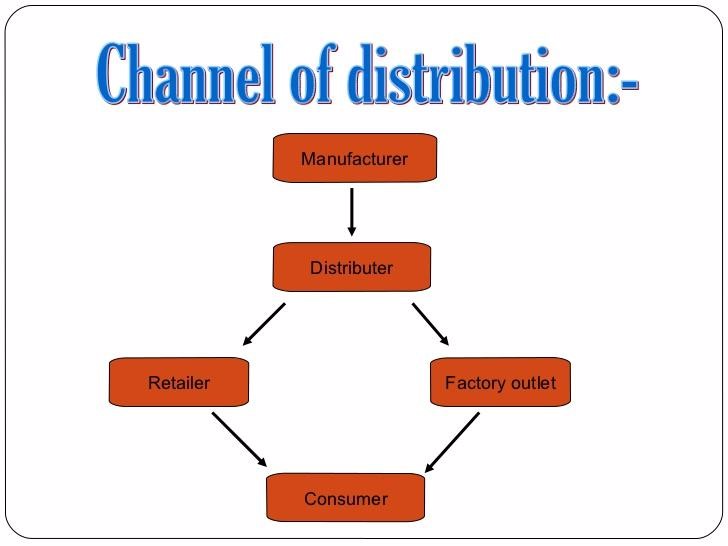 Channel of distribution:-

Manufacturer

Distributer

Retailer

Factory outlet

Consumer